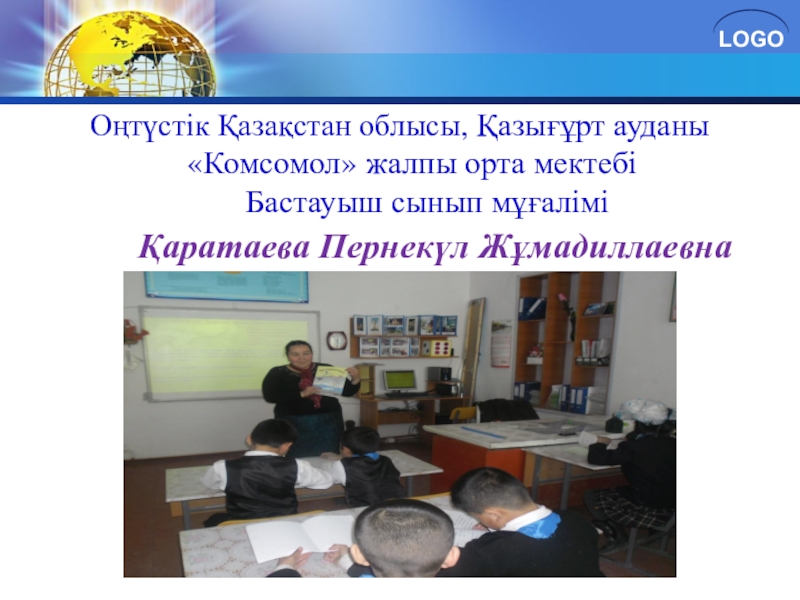 LOGO

Оңтүстік Қазақстан облысы, Қазығұрт ауданы
«Комсомол» жалпы орта мектебі
Бастауыш сынып мұғалімі

Қаратаева Пернекүл Жұмадиллаевна